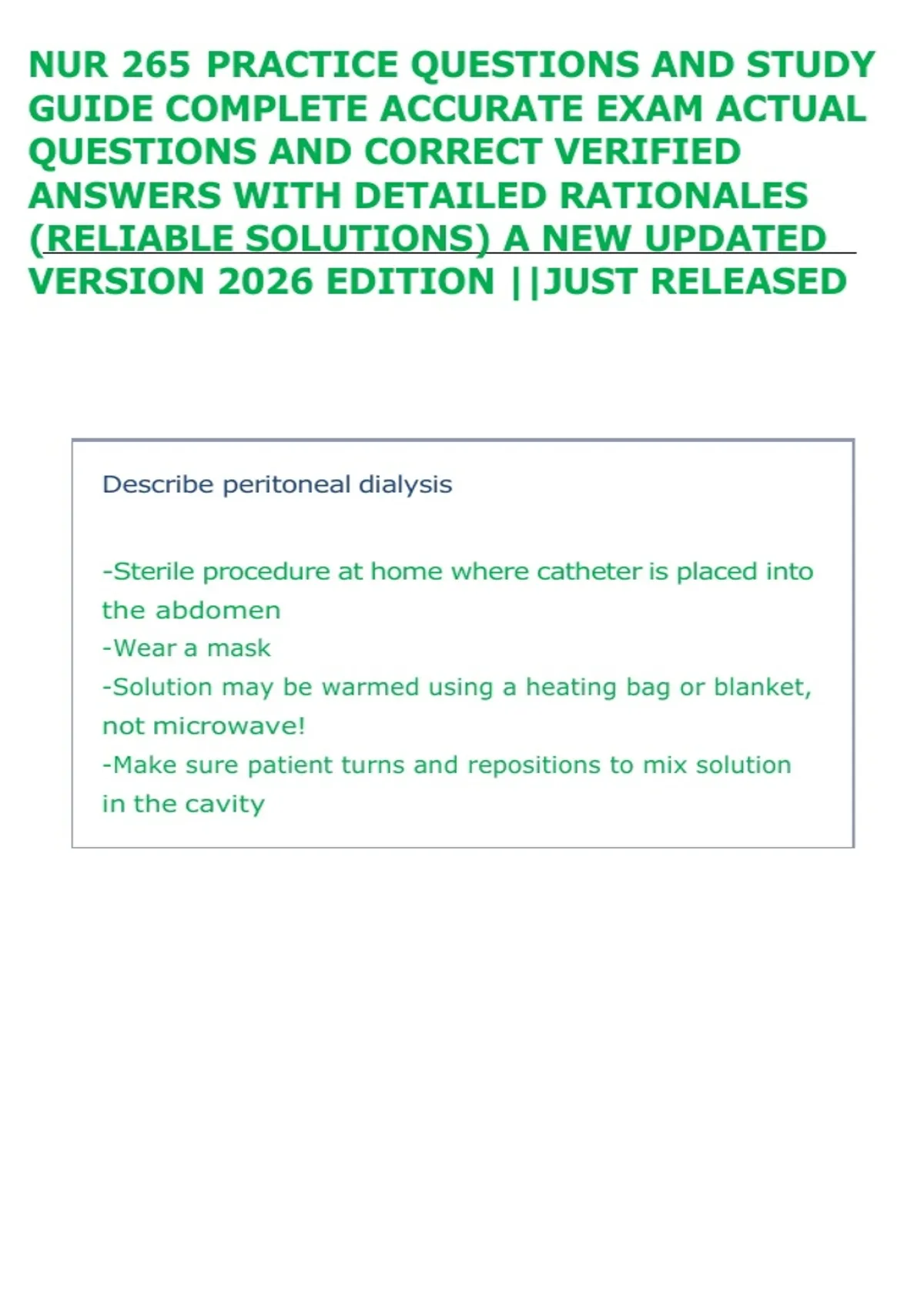 NUR 265 PRACTICE QUESTIONS AND STUDY GUIDE COMPLETE ACCURATE EXAM ACTUAL QUESTIONS AND CORRECT VERIFIED ANSWERS WITH DETAILED RATIONALES (RELIABLE SOLUTIONS) A NEW UPDATED VERSION 2026 EDITION ||JUST RELEASED

Describe peritoneal dialysis

-Sterile procedure at home where catheter is placed into the abdomen
-Wear a mask
-Solution may be warmed using a heating bag or blanket, not microwave!
-Make sure patient turns and repositions to mix solution in the cavity